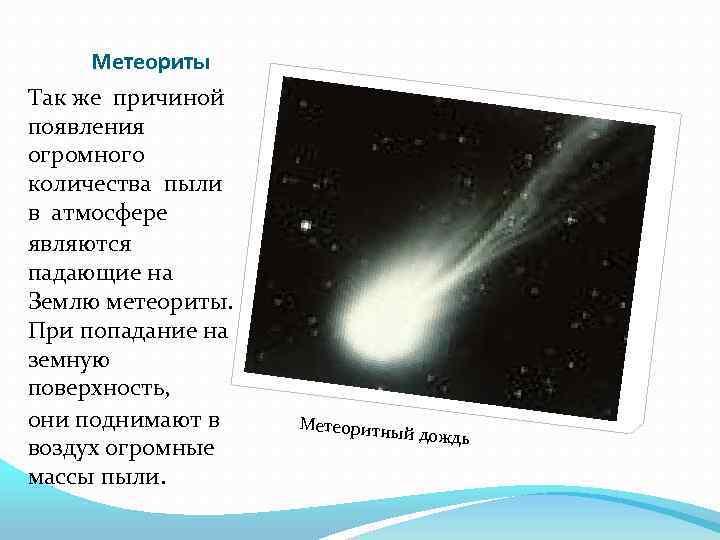 Метеориты

Так же причиной появления огромного количества пыли в атмосфере являются падающие на Землю метеориты. При попадание на земную поверхность, они поднимают в воздух огромные массы пыли.

Метеоритный дождь